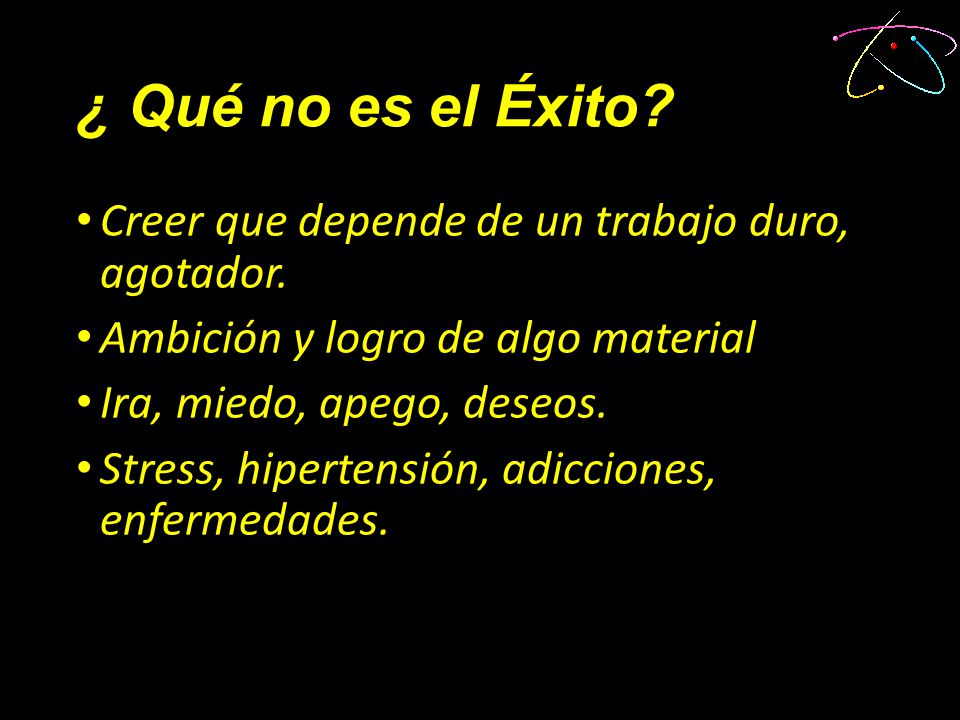 ¿ Qué no es el Éxito?

• Creer que depende de un trabajo duro, agotador.
• Ambición y logro de algo material
• Ira, miedo, apego, deseos.
• Stress, hipertensión, adicciones, enfermedades.